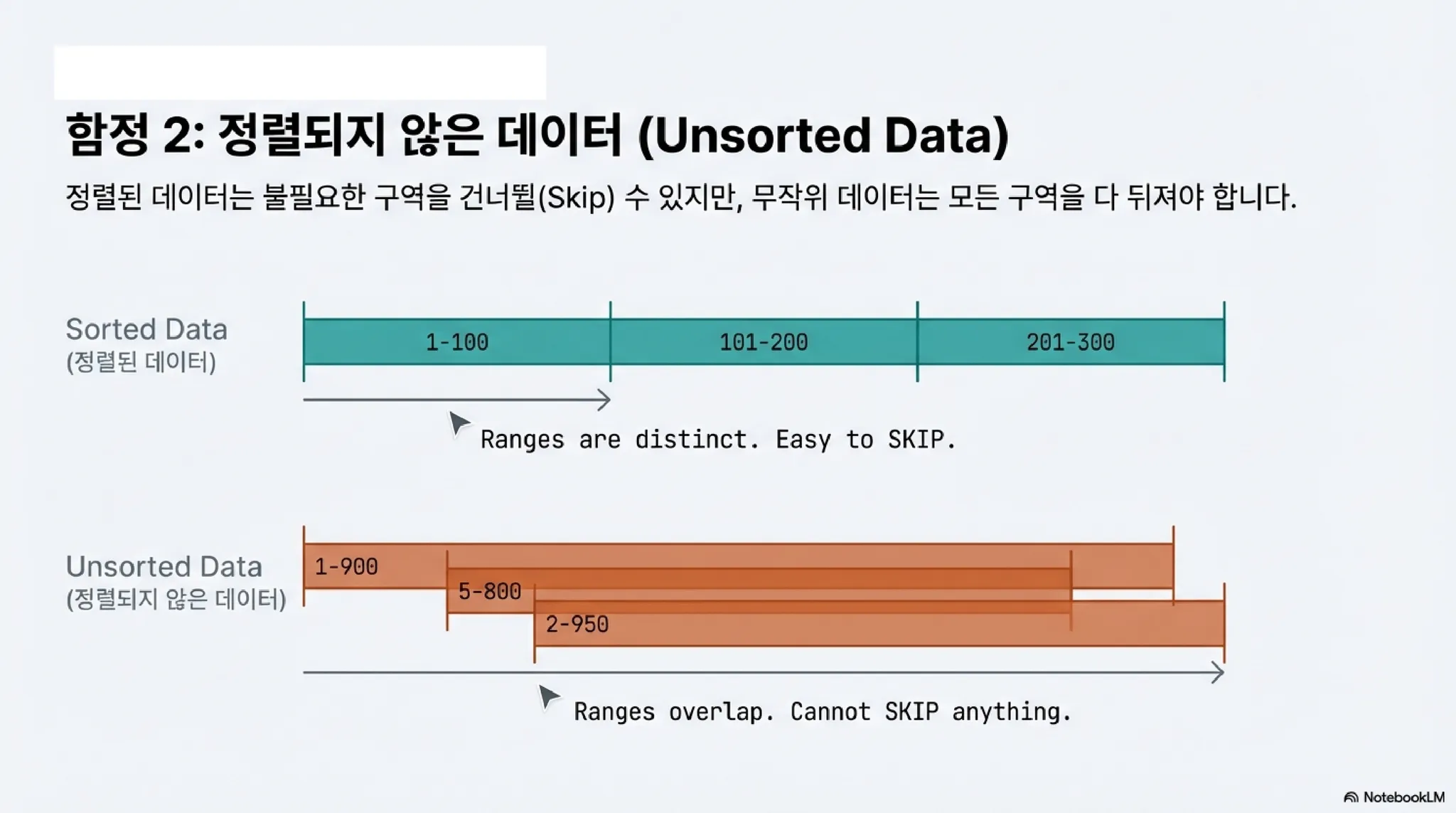 함정 2: 정렬되지 않은 데이터 (Unsorted Data)

정렬된 데이터는 불필요한 구역을 건너뛸(Skip) 수 있지만, 무작위 데이터는 모든 구역을 다 뒤져야 합니다.

Sorted Data
(정렬된 데이터)

1-100

101-200

201-300

Ranges are distinct. Easy to SKIP.

Unsorted Data
(정렬되지 않은 데이터)

1-900

5-800

2-950

Ranges overlap. Cannot SKIP anything.

NotebookLM